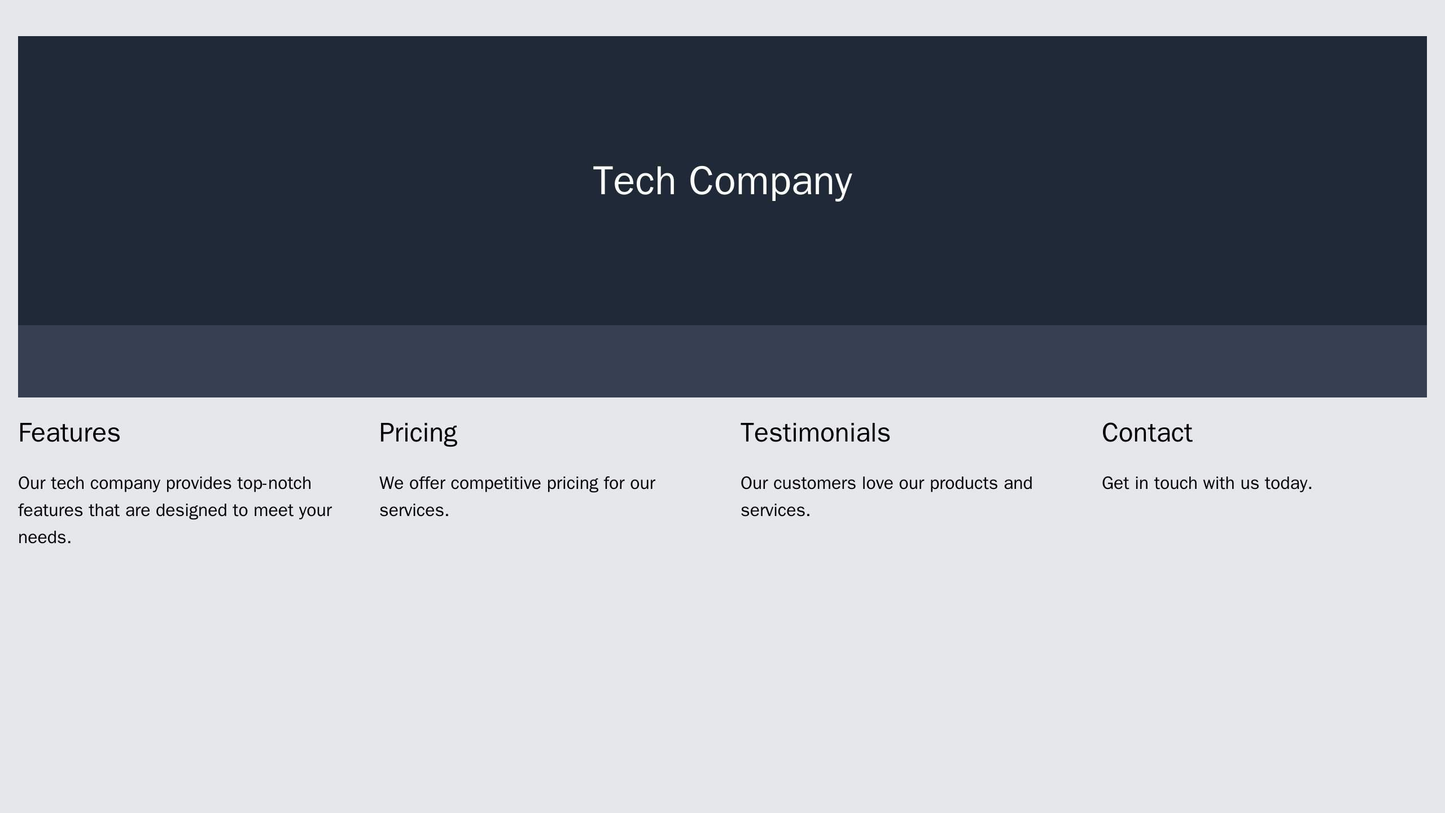 Tech Company

Features

Our tech company provides top-notch features that are designed to meet your needs.

Pricing

We offer competitive pricing for our services.

Testimonials

Our customers love our products and services.

Contact

Get in touch with us today.